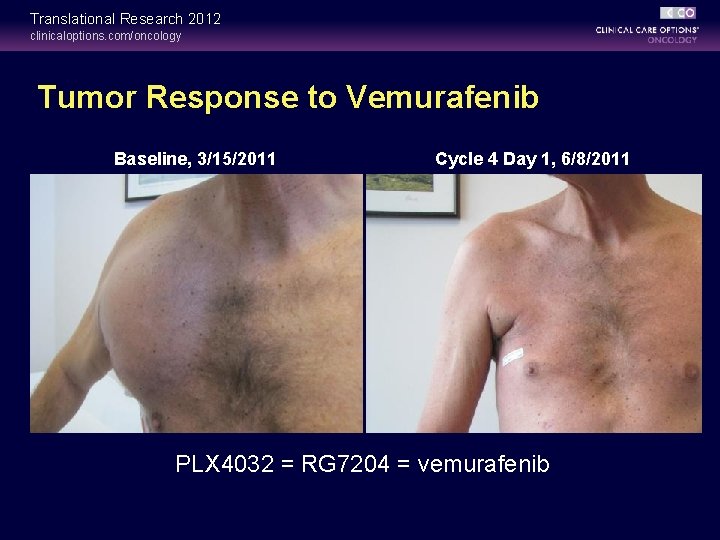 Translational Research 2012
clinicaloptions.com/oncology

CCO
CLINICAL CARE OPTIONS®
ONCOLOGY

Tumor Response to Vemurafenib

Baseline, 3/15/2011

Cycle 4 Day 1, 6/8/2011

PLX4032 = RG7204 = vemurafenib